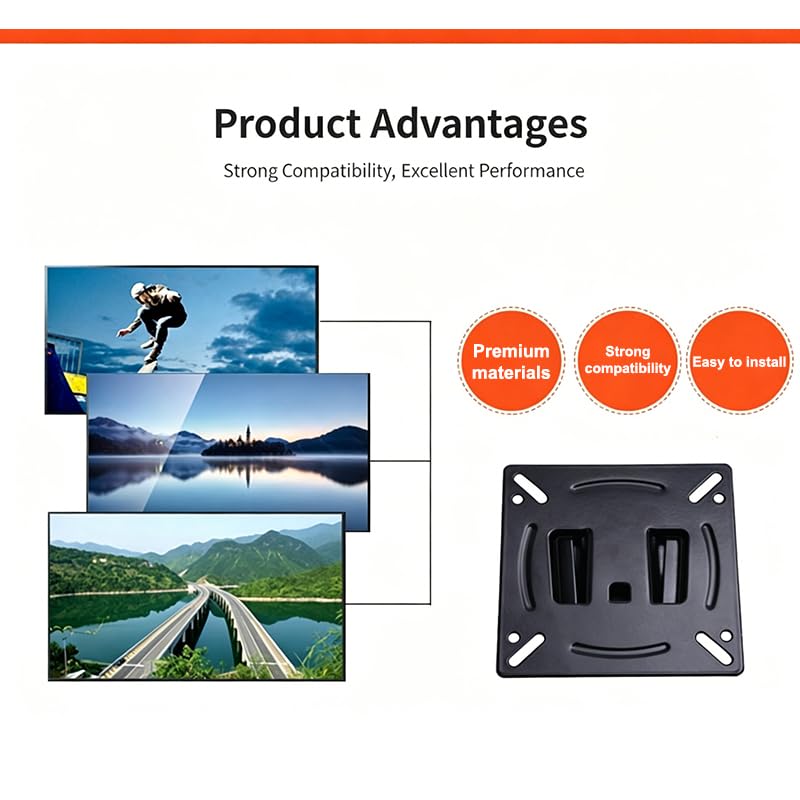 Product Advantages

Strong Compatibility, Excellent Performance

Premium materials

Strong compatibility

Easy to install